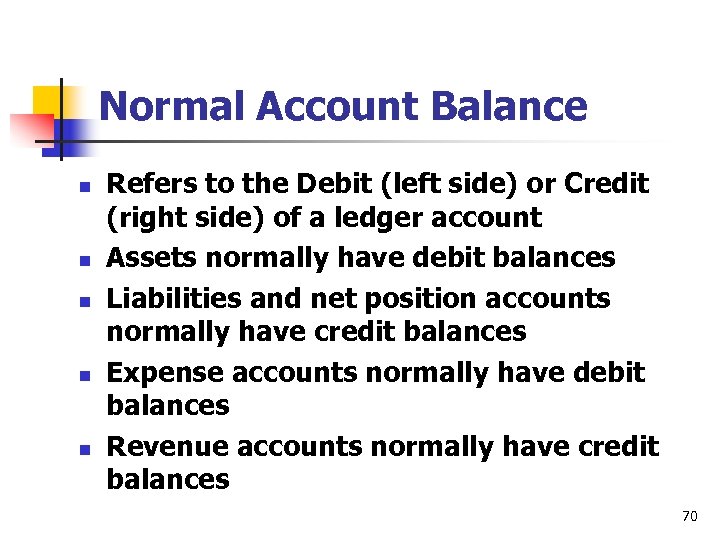 Normal Account Balance

- Refers to the Debit (left side) or Credit (right side) of a ledger account
- Assets normally have debit balances
- Liabilities and net position accounts normally have credit balances
- Expense accounts normally have debit balances
- Revenue accounts normally have credit balances

70